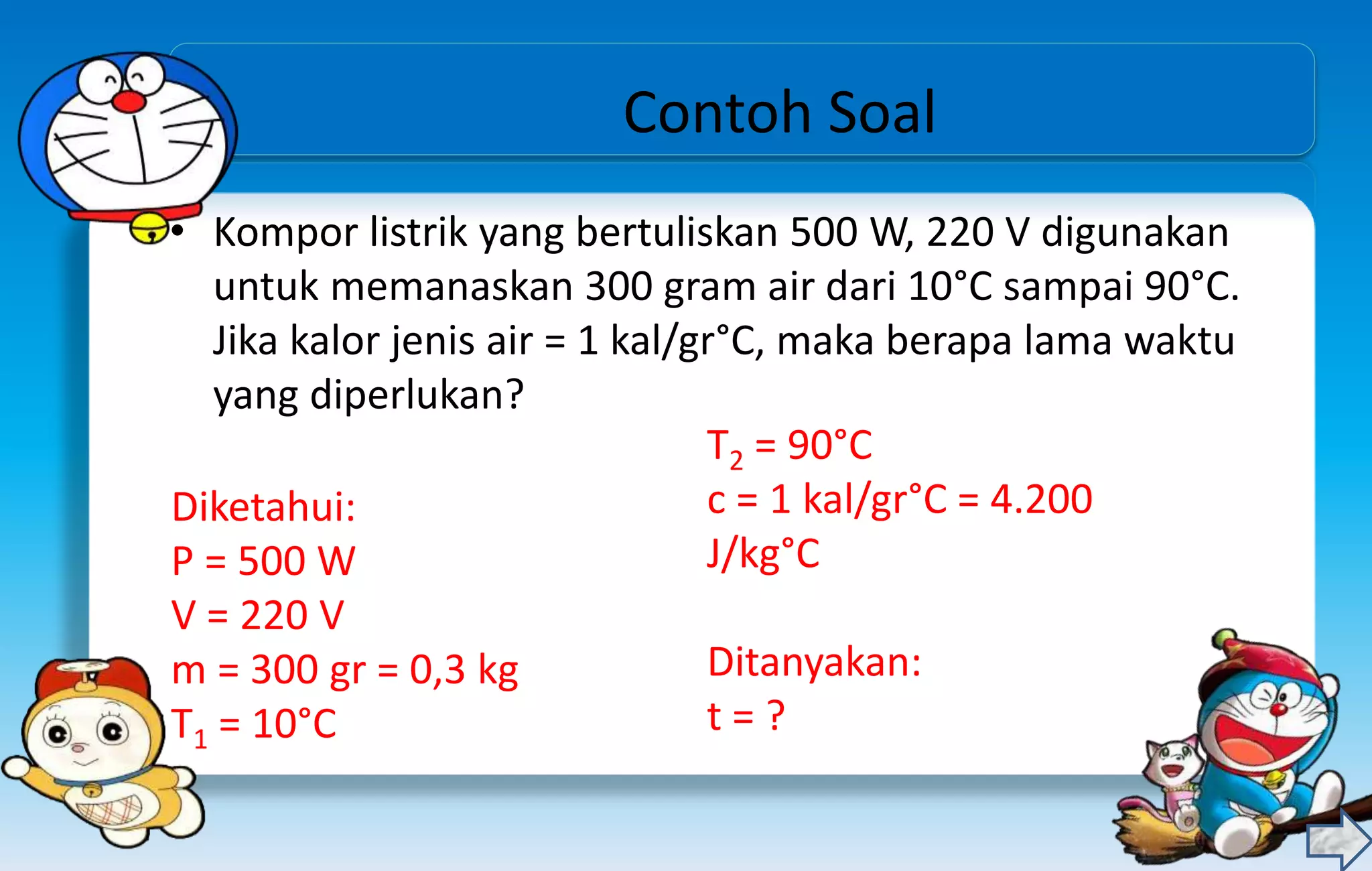 Contoh Soal

• Kompor listrik yang bertuliskan 500 W, 220 V digunakan untuk memanaskan 300 gram air dari 10°C sampai 90°C. Jika kalor jenis air = 1 kal/gr°C, maka berapa lama waktu yang diperlukan?

Diketahui:
P = 500 W
V = 220 V
m = 300 gr = 0,3 kg
$T_1$ = 10°C

$T_2$ = 90°C
c = 1 kal/gr°C = 4.200 J/kg°C

Ditanyakan:
t = ?